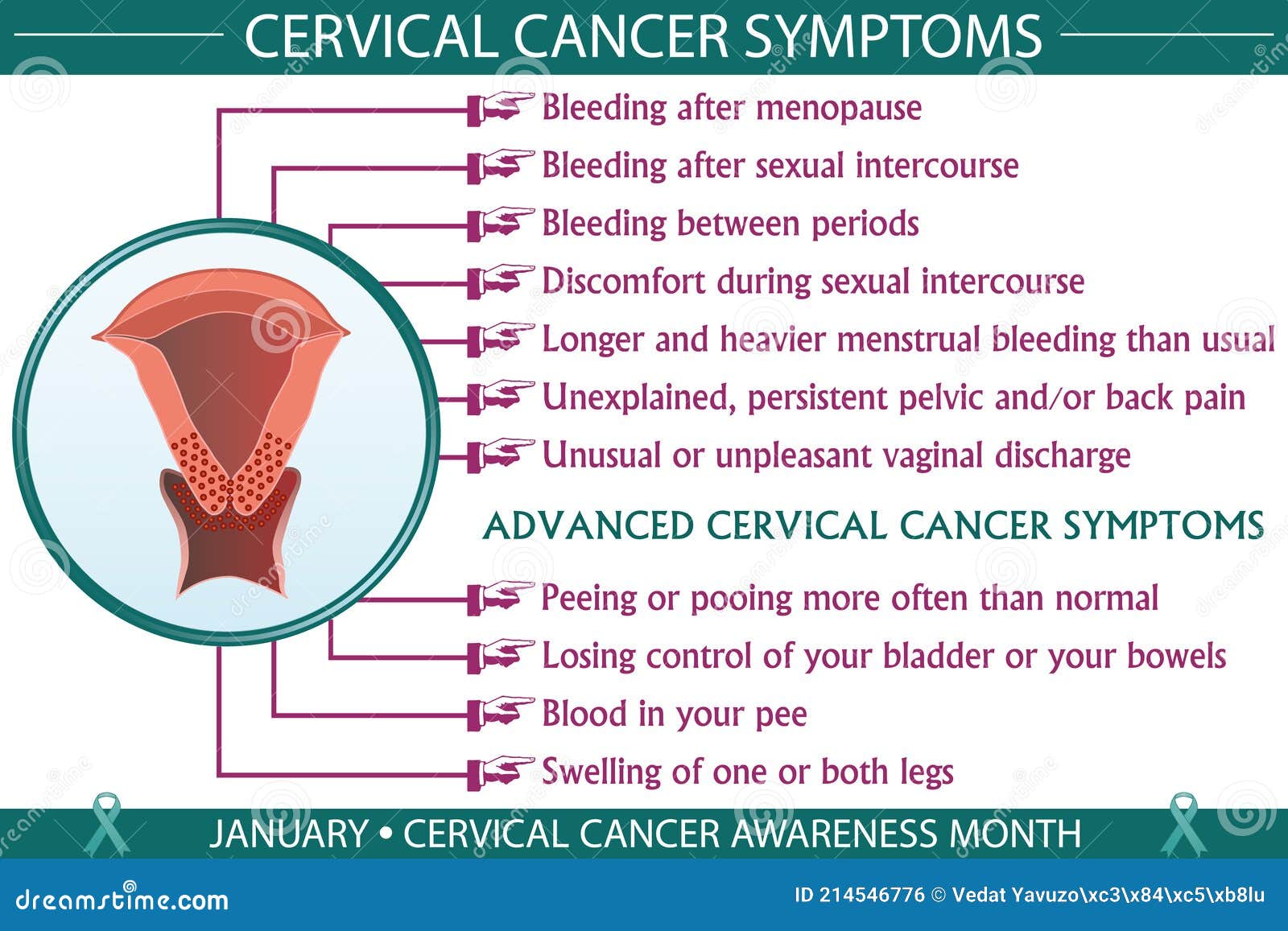 CERVICAL CANCER SYMPTOMS

Bleeding after menopause
Bleeding after sexual intercourse
Bleeding between periods
Discomfort during sexual intercourse
Longer and heavier menstrual bleeding than usual
Unexplained, persistent pelvic and/or back pain
Unusual or unpleasant vaginal discharge

ADVANCED CERVICAL CANCER SYMPTOMS

Peeing or pooing more often than normal
Losing control of your bladder or your bowels
Blood in your pee
Swelling of one or both legs

JANUARY • CERVICAL CANCER AWARENESS MONTH

dreamstime.com

ID 214546776 © Vedat Yavuzo\xc3\x84\xc5\xb8lu